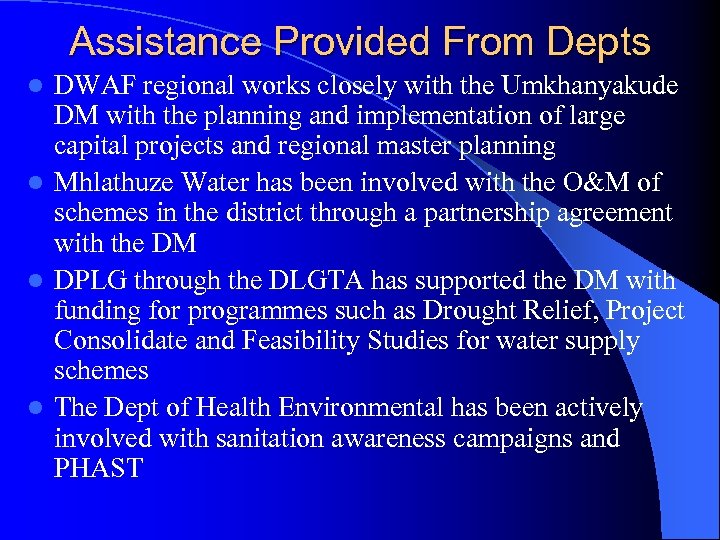 Assistance Provided From Depts

- DWAF regional works closely with the Umkhanyakude DM with the planning and implementation of large capital projects and regional master planning
- Mhlathuze Water has been involved with the O&M of schemes in the district through a partnership agreement with the DM
- DPLG through the DLGTA has supported the DM with funding for programmes such as Drought Relief, Project Consolidate and Feasibility Studies for water supply schemes
- The Dept of Health Environmental has been actively involved with sanitation awareness campaigns and PHAST